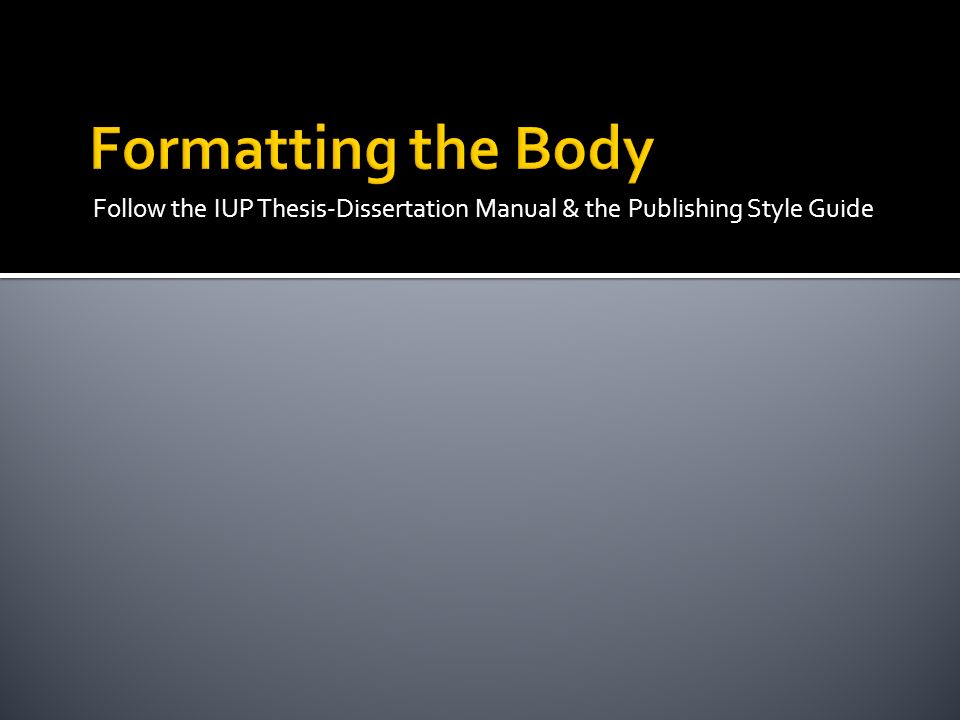 Formatting the Body

Follow the IUP Thesis-Dissertation Manual & the Publishing Style Guide